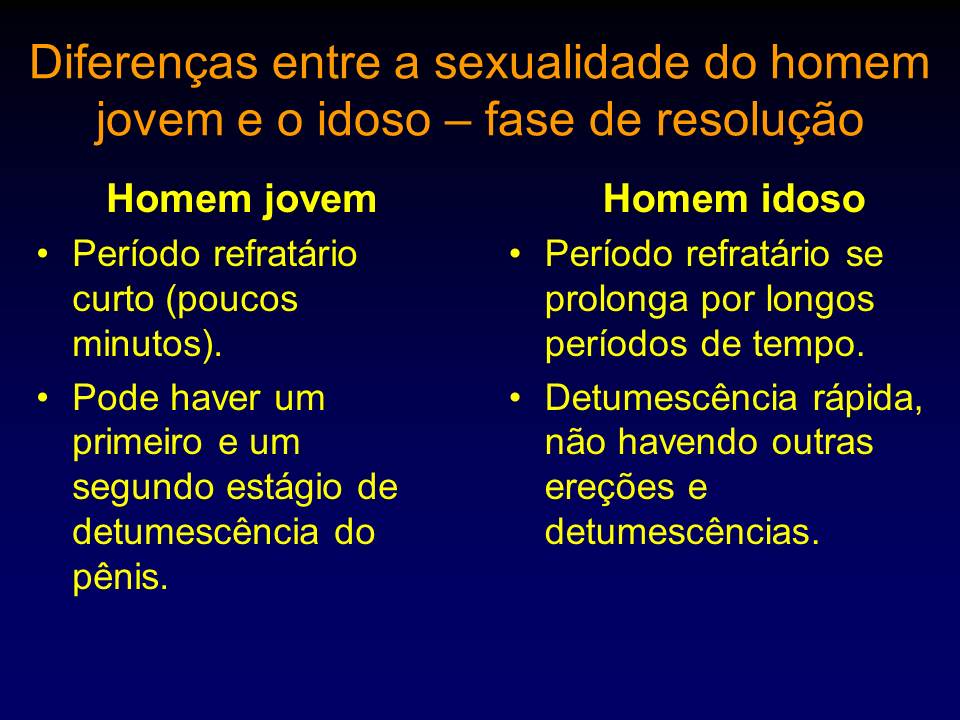 Diferenças entre a sexualidade do homem jovem e o idoso – fase de resolução

Homem jovem

• Período refratário curto (poucos minutos).

• Pode haver um primeiro e um segundo estágio de detumescência do pênis.

Homem idoso

• Período refratário se prolonga por longos períodos de tempo.

• Detumescência rápida, não havendo outras ereções e detumescências.